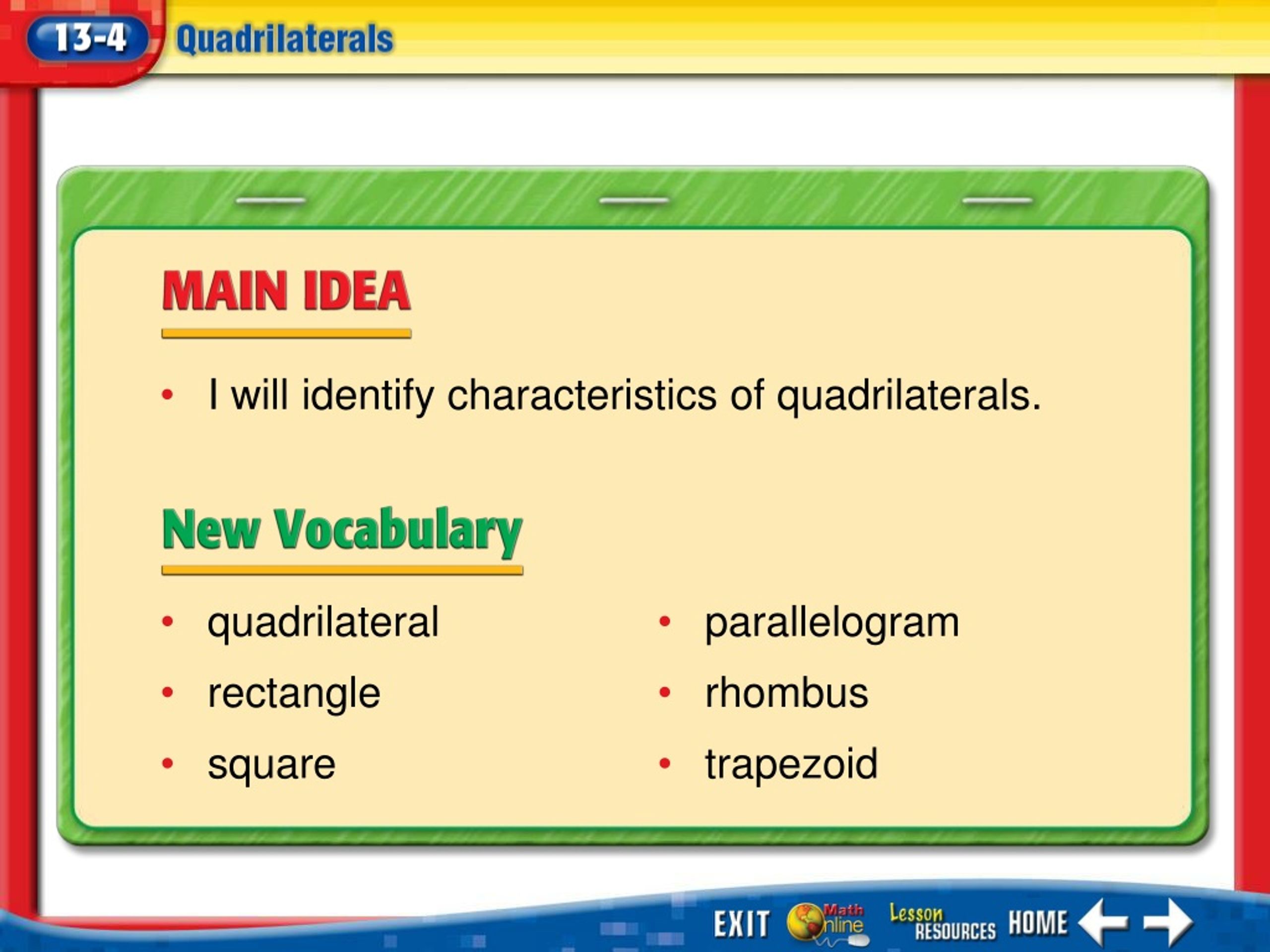 13-4 Quadrilaterals

MAIN IDEA

• I will identify characteristics of quadrilaterals.

New Vocabulary

• quadrilateral
• rectangle
• square

• parallelogram
• rhombus
• trapezoid

EXIT Math Online Lesson RESOURCES HOME